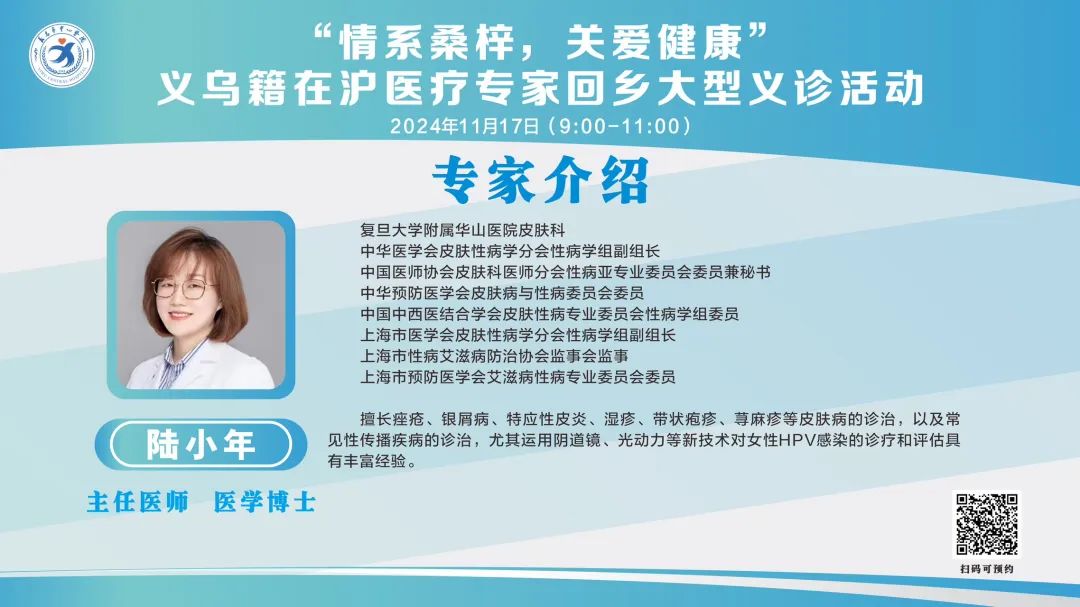 “情系桑梓，关爱健康”
义乌籍在沪医疗专家回乡大型义诊活动
2024年11月17日（9:00-11:00）

专家介绍

复旦大学附属华山医院皮肤科
中华医学会皮肤性病学分会性病学组副组长
中国医师协会皮肤科医师分会性病亚专业委员会委员兼秘书
中华预防医学会皮肤病与性病委员会委员
中国中西医结合学会皮肤性病专业委员会性病学组委员
上海市医学会皮肤性病学分会性病学组副组长
上海市性病艾滋病防治协会监事会监事
上海市预防医学会艾滋病性病专业委员会委员

擅长痤疮、银屑病、特应性皮炎、湿疹、带状疱疹、荨麻疹等皮肤病的诊治，以及常见性传播疾病的诊治，尤其运用阴道镜、光动力等新技术对女性HPV感染的诊疗和评估具有丰富经验。

陆小年

主任医师 医学博士

扫码可预约